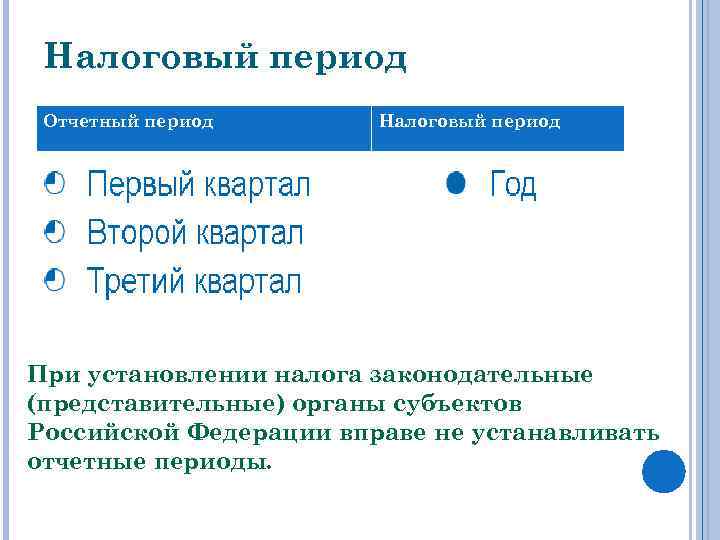 Налоговый период

| Отчетный период | Налоговый период |
|---|---|
| Первый квартал<br>Второй квартал<br>Третий квартал | Год |

При установлении налога законодательные (представительные) органы субъектов Российской Федерации вправе не устанавливать отчетные периоды.